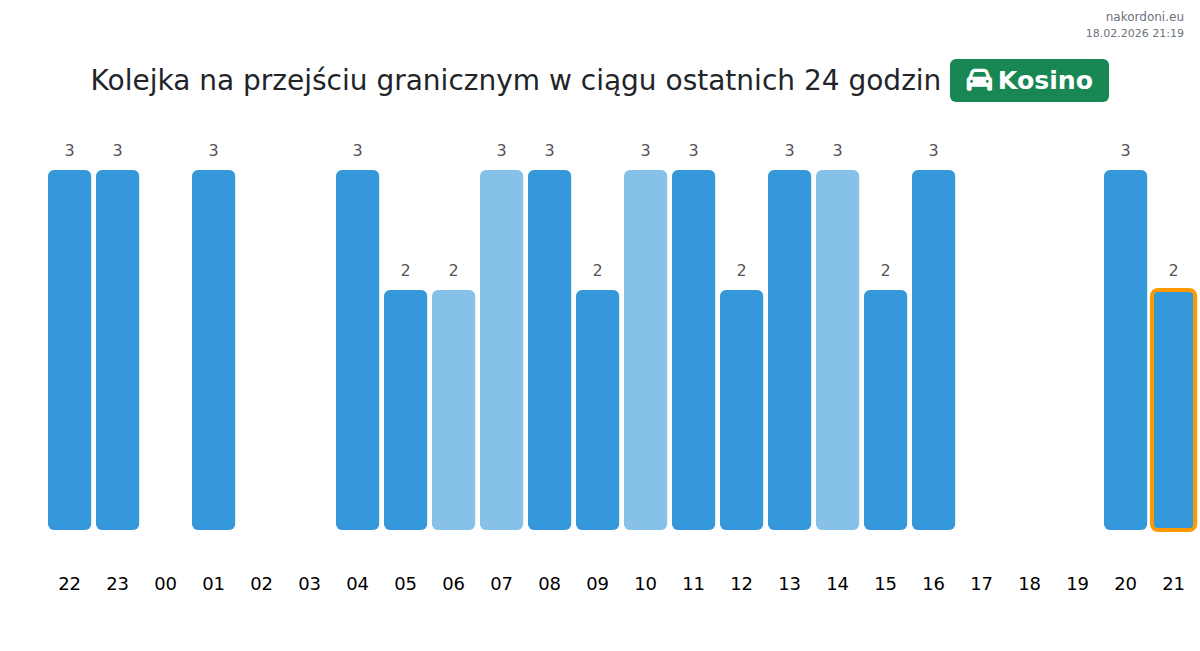 nakordoni.eu
18.02.2026 21:19

Kolejka na przejściu granicznym w ciągu ostatnich 24 godzin Kosino

3 3 3 3 2 2 3 3 2 3 3 2 3 3 2 3 3 2

22 23 00 01 02 03 04 05 06 07 08 09 10 11 12 13 14 15 16 17 18 19 20 21